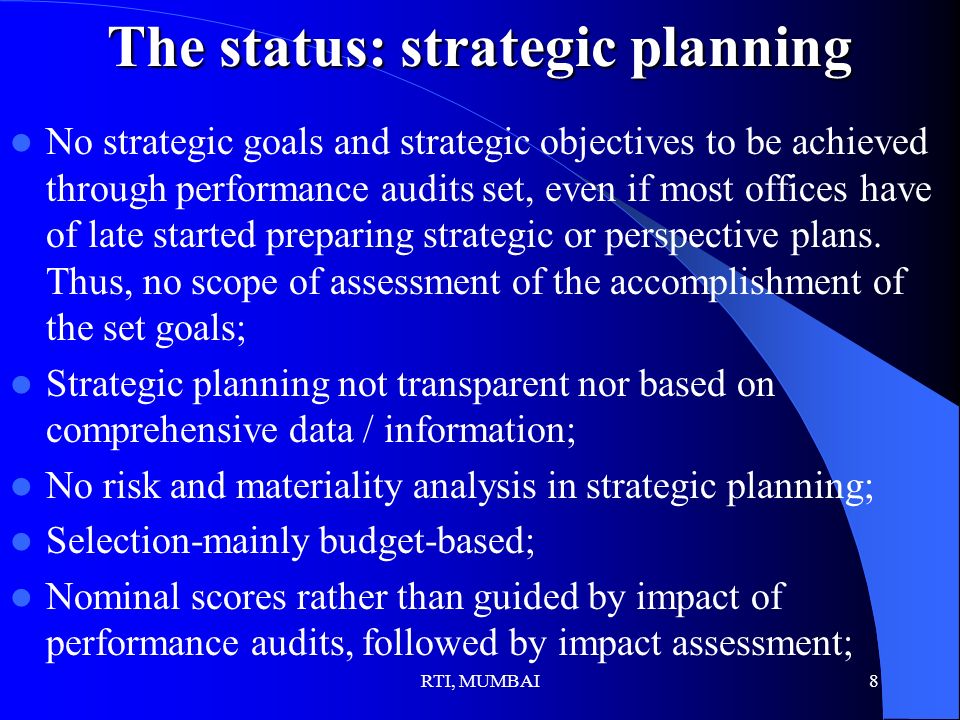 The status: strategic planning

- No strategic goals and strategic objectives to be achieved through performance audits set, even if most offices have of late started preparing strategic or perspective plans. Thus, no scope of assessment of the accomplishment of the set goals;
- Strategic planning not transparent nor based on comprehensive data / information;
- No risk and materiality analysis in strategic planning;
- Selection-mainly budget-based;
- Nominal scores rather than guided by impact of performance audits, followed by impact assessment;

RTI, MUMBAI

8